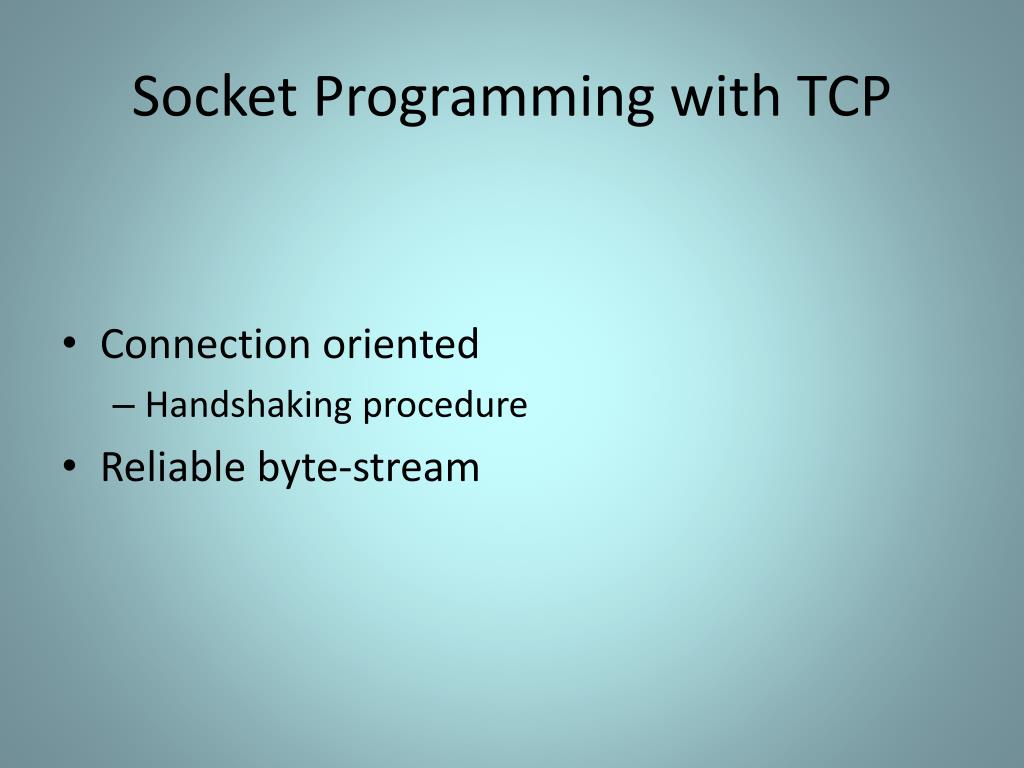 Socket Programming with TCP

• Connection oriented
– Handshaking procedure
• Reliable byte-stream